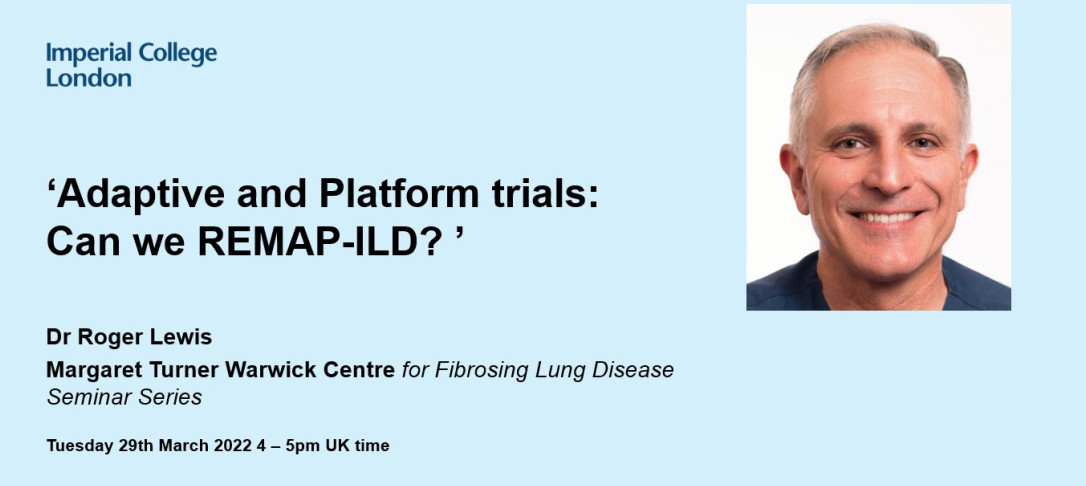 Imperial College London

‘Adaptive and Platform trials: Can we REMAP-ILD? ’

Dr Roger Lewis

Margaret Turner Warwick Centre for Fibrosing Lung Disease Seminar Series

Tuesday 29th March 2022 4 – 5pm UK time